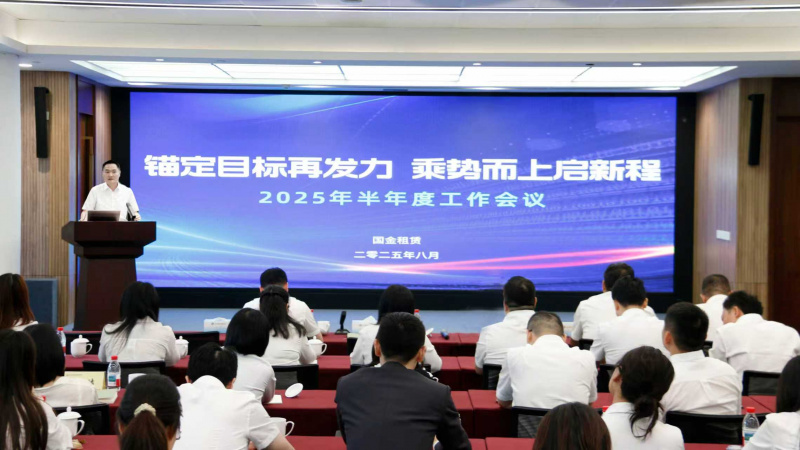 锚定目标再发力 乘势而上启新程

2025年半年度工作会议

国金租赁

二零二五年八月